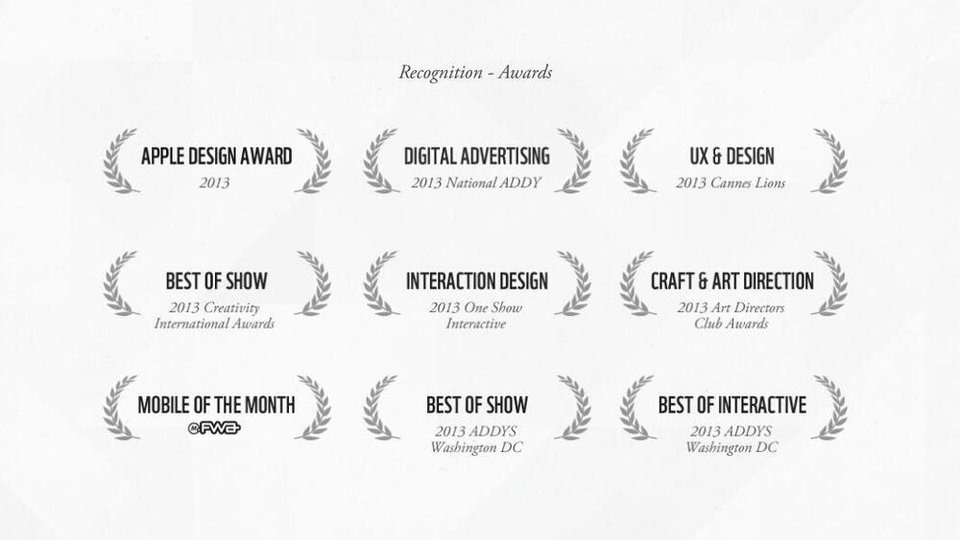 Recognition - Awards

APPLE DESIGN AWARD
2013

DIGITAL ADVERTISING
2013 National ADDY

UX & DESIGN
2013 Cannes Lions

BEST OF SHOW
2013 Creativity International Awards

INTERACTION DESIGN
2013 One Show Interactive

CRAFT & ART DIRECTION
2013 Art Directors Club Awards

MOBILE OF THE MONTH
FWA

BEST OF SHOW
2013 ADDYS Washington DC

BEST OF INTERACTIVE
2013 ADDYS Washington DC